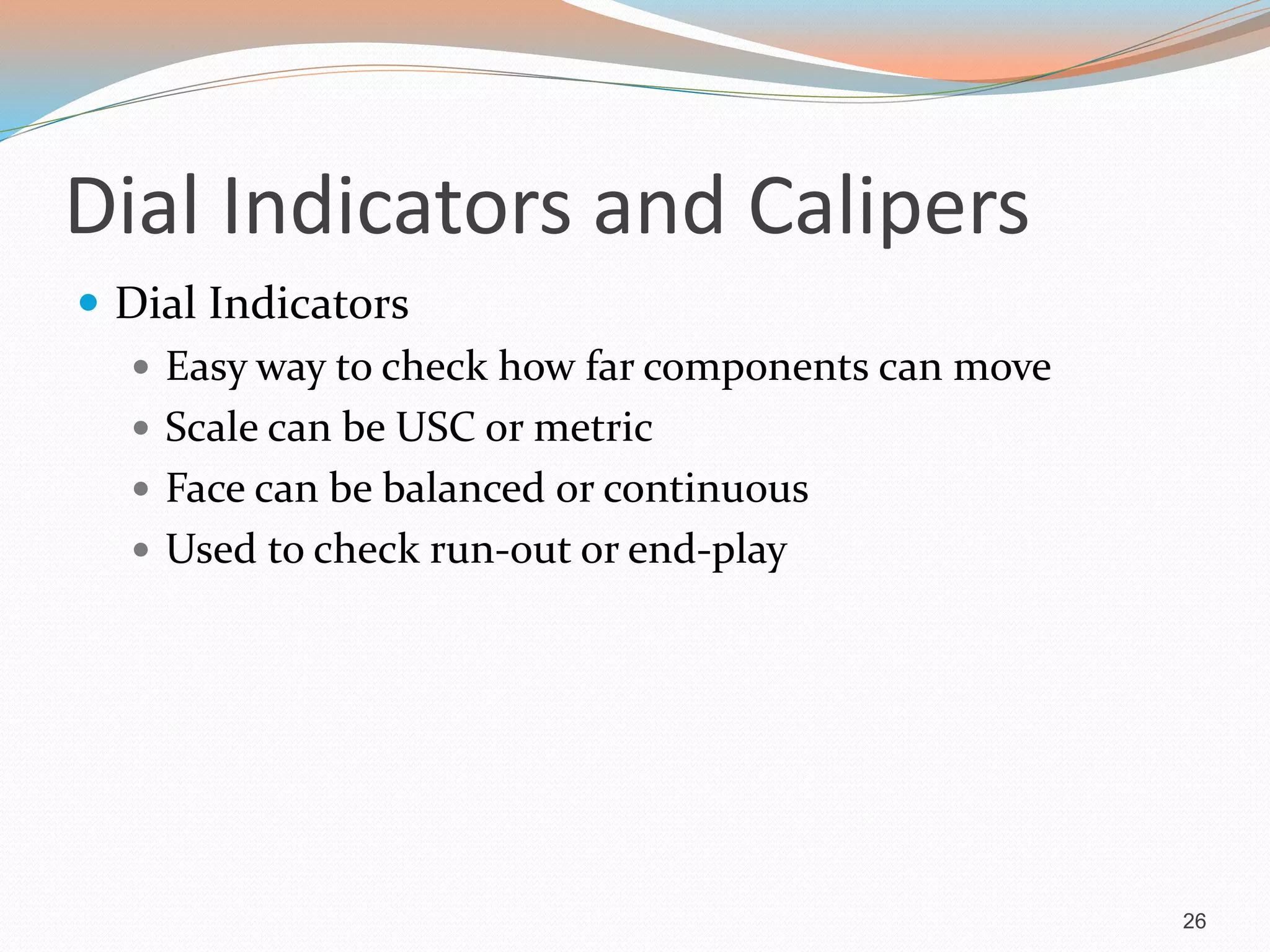 Dial Indicators and Calipers

- Dial Indicators
  - Easy way to check how far components can move
  - Scale can be USC or metric
  - Face can be balanced or continuous
  - Used to check run-out or end-play

26